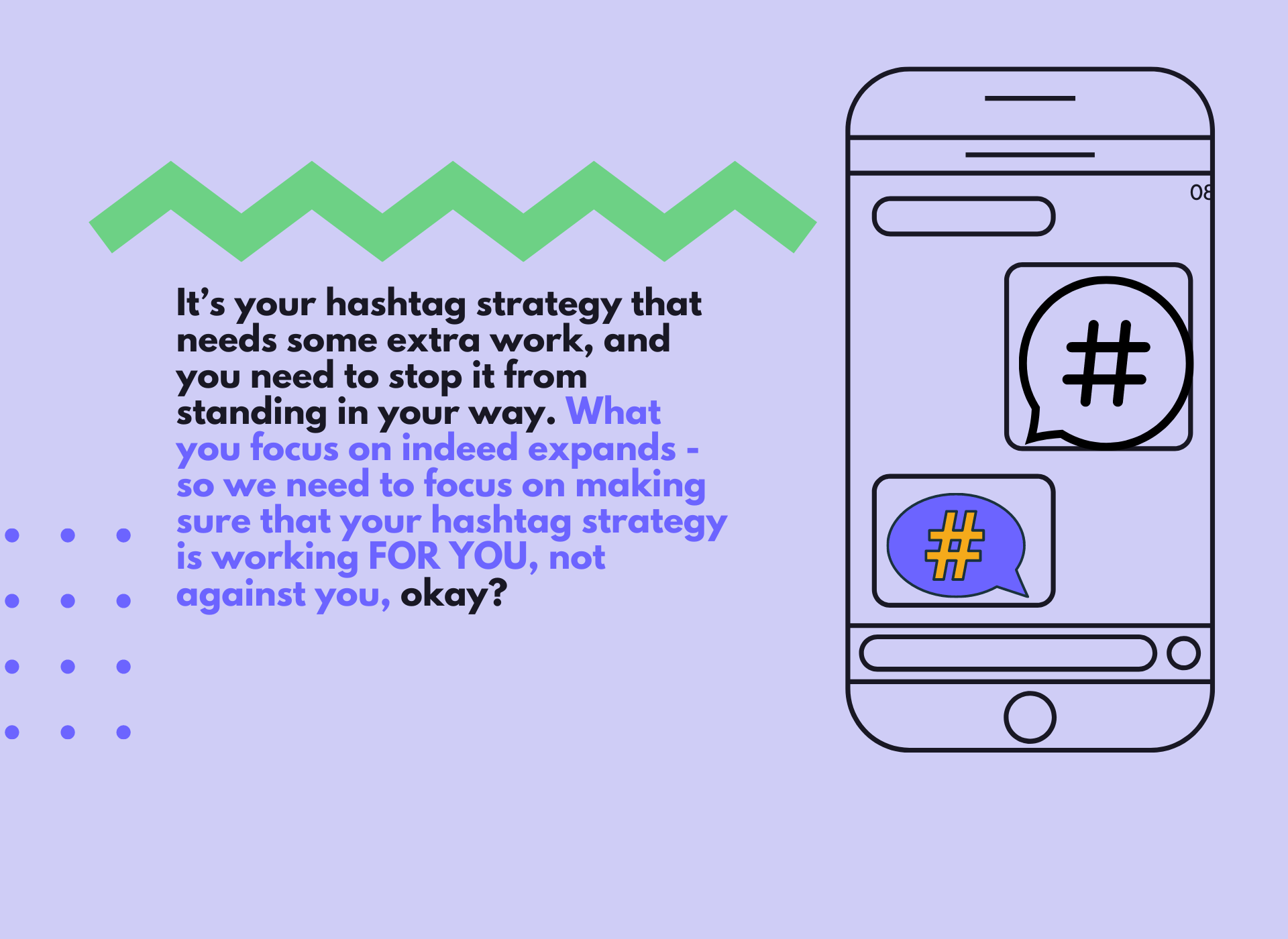 It's your hashtag strategy that needs some extra work, and you need to stop it from standing in your way. What you focus on indeed expands - so we need to focus on making sure that your hashtag strategy is working FOR YOU, not against you, okay?

08

#

#